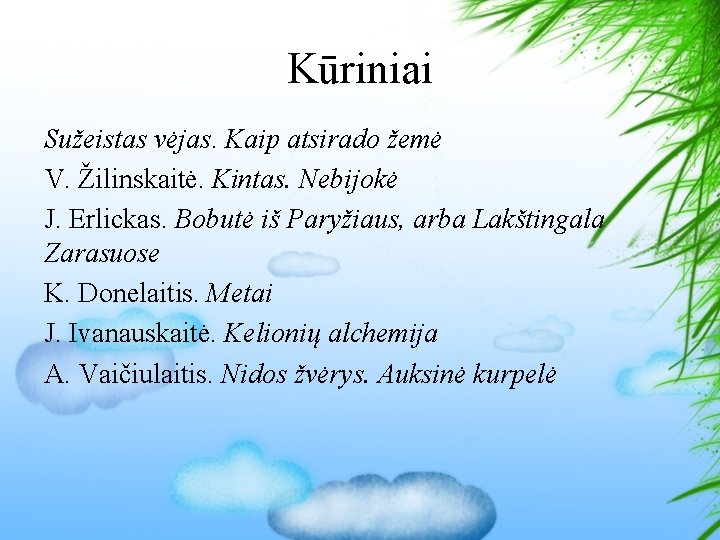 Kūriniai

Sužeistas vėjas. Kaip atsirado žemė

V. Žilinskaitė. Kintas. Nebijokė

J. Erlickas. Bobutė iš Paryžiaus, arba Lakštingala Zarasuose

K. Donelaitis. Metai

J. Ivanauskaitė. Kelionių alchemija

A. Vaičiulaitis. Nidos žvėrys. Auksinė kurpelė